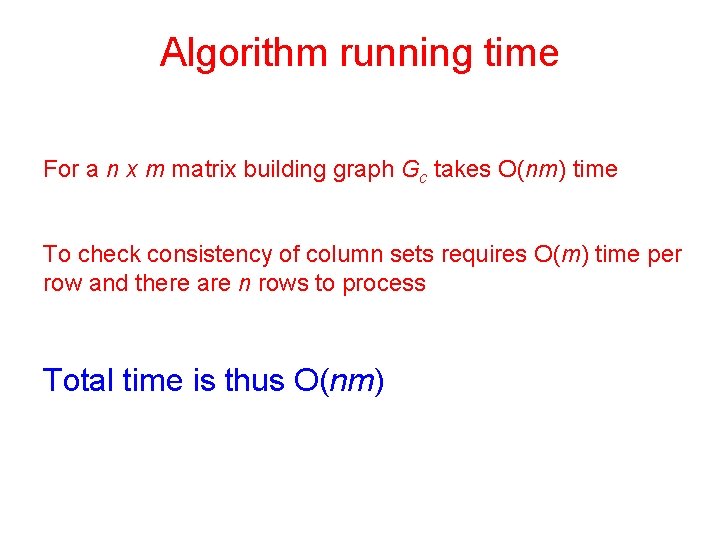 Algorithm running time

For a $n$ x $m$ matrix building graph $G_c$ takes O($nm$) time

To check consistency of column sets requires O($m$) time per row and there are $n$ rows to process

Total time is thus O($nm$)